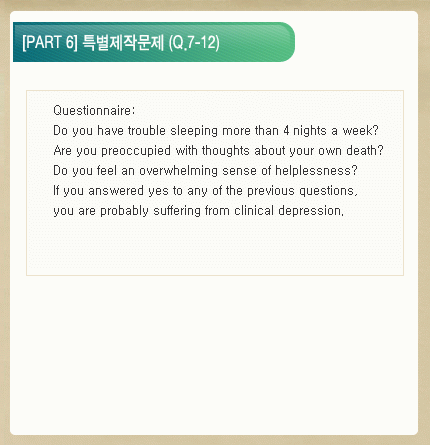 [PART 6] 특별제작문제 (Q.7-12)

Questionnaire:
Do you have trouble sleeping more than 4 nights a week?
Are you preoccupied with thoughts about your own death?
Do you feel an overwhelming sense of helplessness?
If you answered yes to any of the previous questions, you are probably suffering from clinical depression.